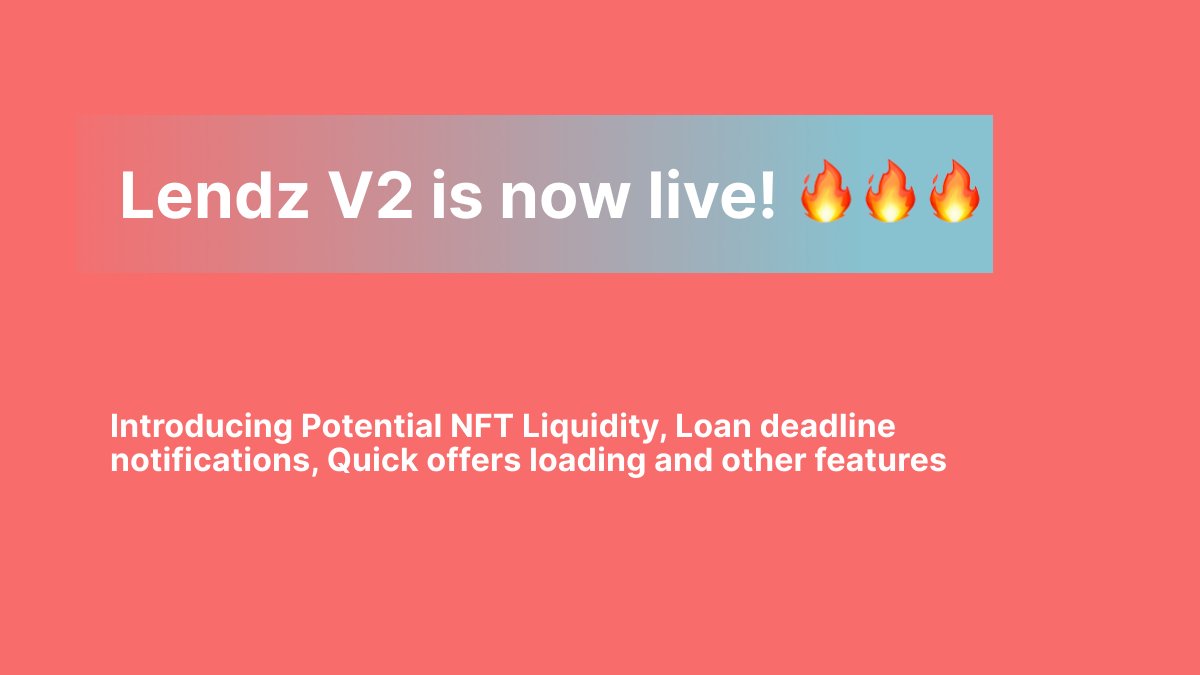 Lendz V2 is now live! 🔥🔥🔥

Introducing Potential NFT Liquidity, Loan deadline notifications, Quick offers loading and other features